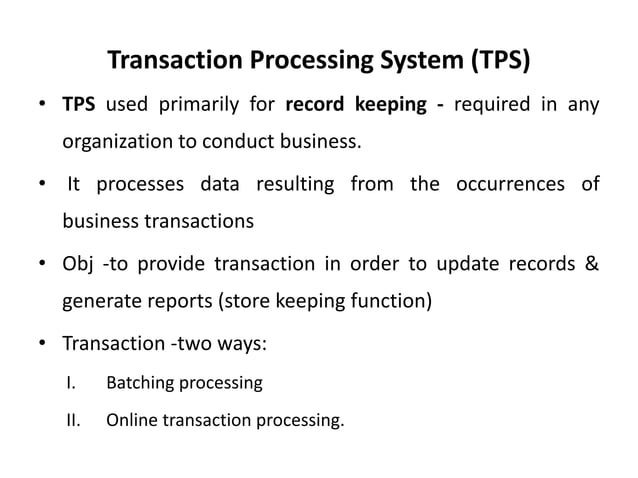 Transaction Processing System (TPS)

• TPS used primarily for record keeping - required in any organization to conduct business.

• It processes data resulting from the occurrences of business transactions

• Obj -to provide transaction in order to update records & generate reports (store keeping function)

• Transaction -two ways:

I. Batching processing

II. Online transaction processing.